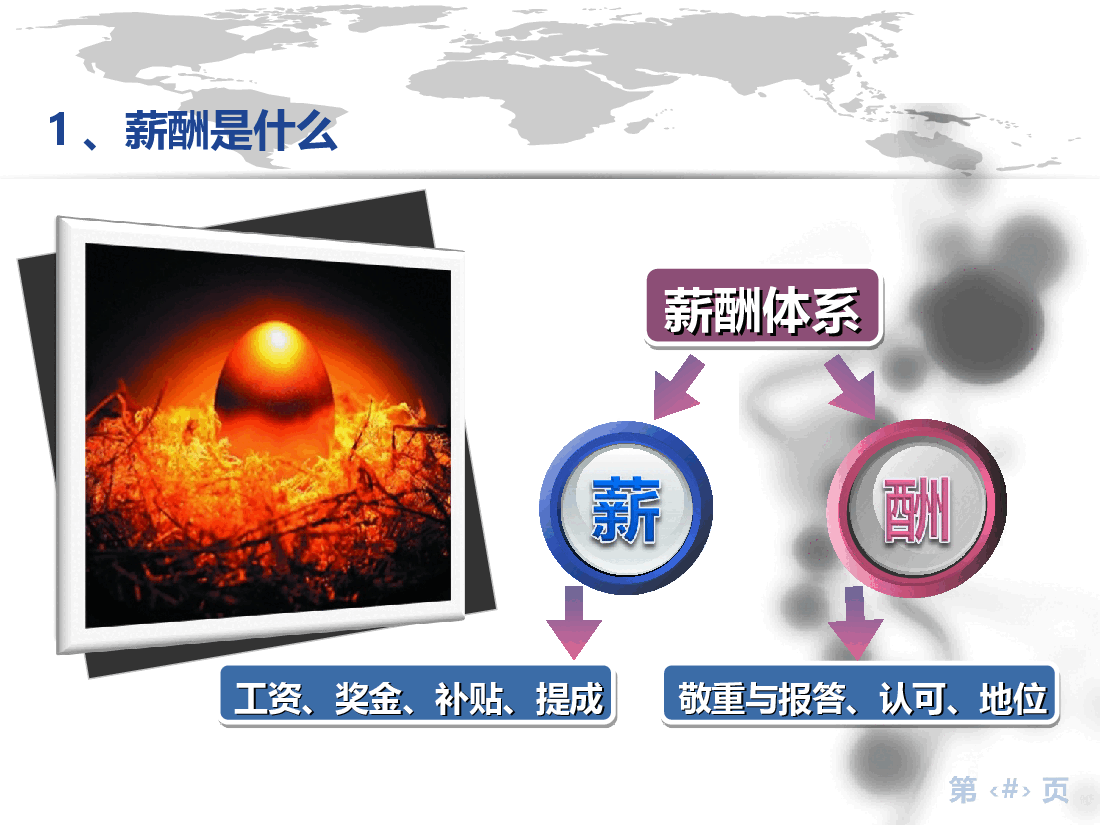 1、薪酬是什么

薪酬体系

薪

酬

工资、奖金、补贴、提成

敬重与报答、认可、地位

第 ‹#› 页